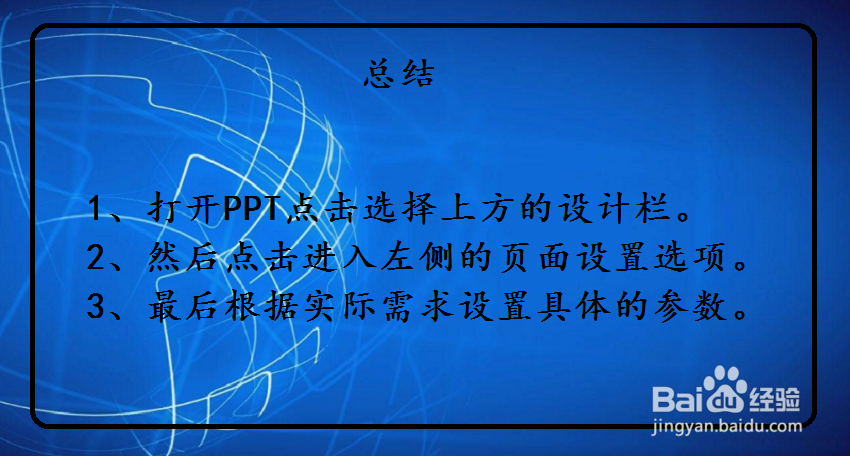 总结

1、打开PPT点击选择上方的设计栏。
2、然后点击进入左侧的页面设置选项。
3、最后根据实际需求设置具体的参数。

Baidu经验
jingyan.baidu.com